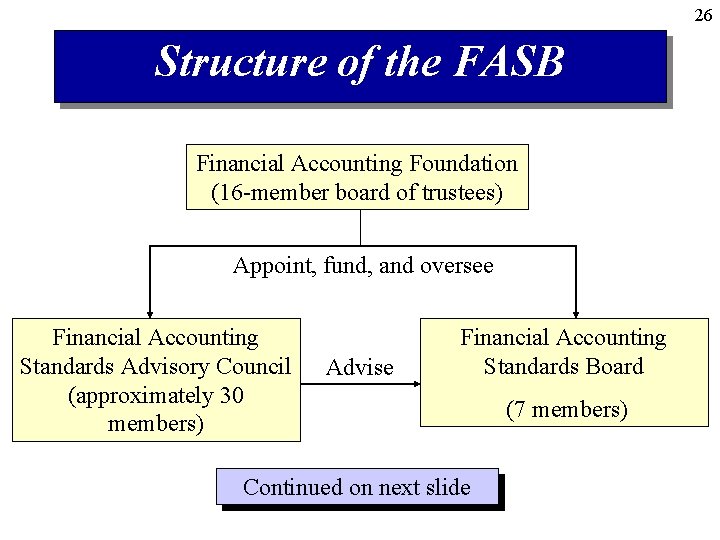 26

Structure of the FASB

Financial Accounting Foundation (16-member board of trustees)

Appoint, fund, and oversee

Financial Accounting Standards Advisory Council (approximately 30 members)

Advise

Financial Accounting Standards Board

(7 members)

Continued on next slide